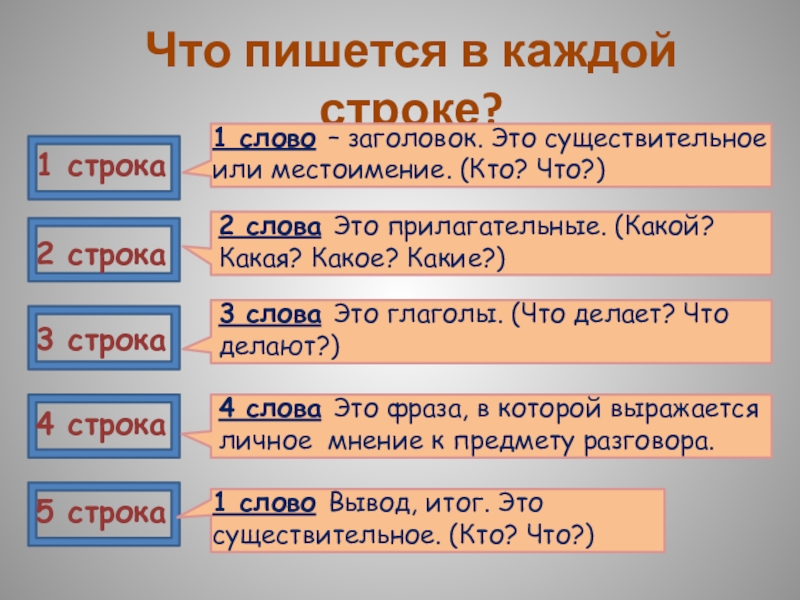 Что пишется в каждой строке?

1 строка

1 слово – заголовок. Это существительное или местоимение. (Кто? Что?)

2 строка

2 слова Это прилагательные. (Какой? Какая? Какое? Какие?)

3 строка

3 слова Это глаголы. (Что делает? Что делают?)

4 строка

4 слова Это фраза, в которой выражается личное мнение к предмету разговора.

5 строка

1 слово Вывод, итог. Это существительное. (Кто? Что?)